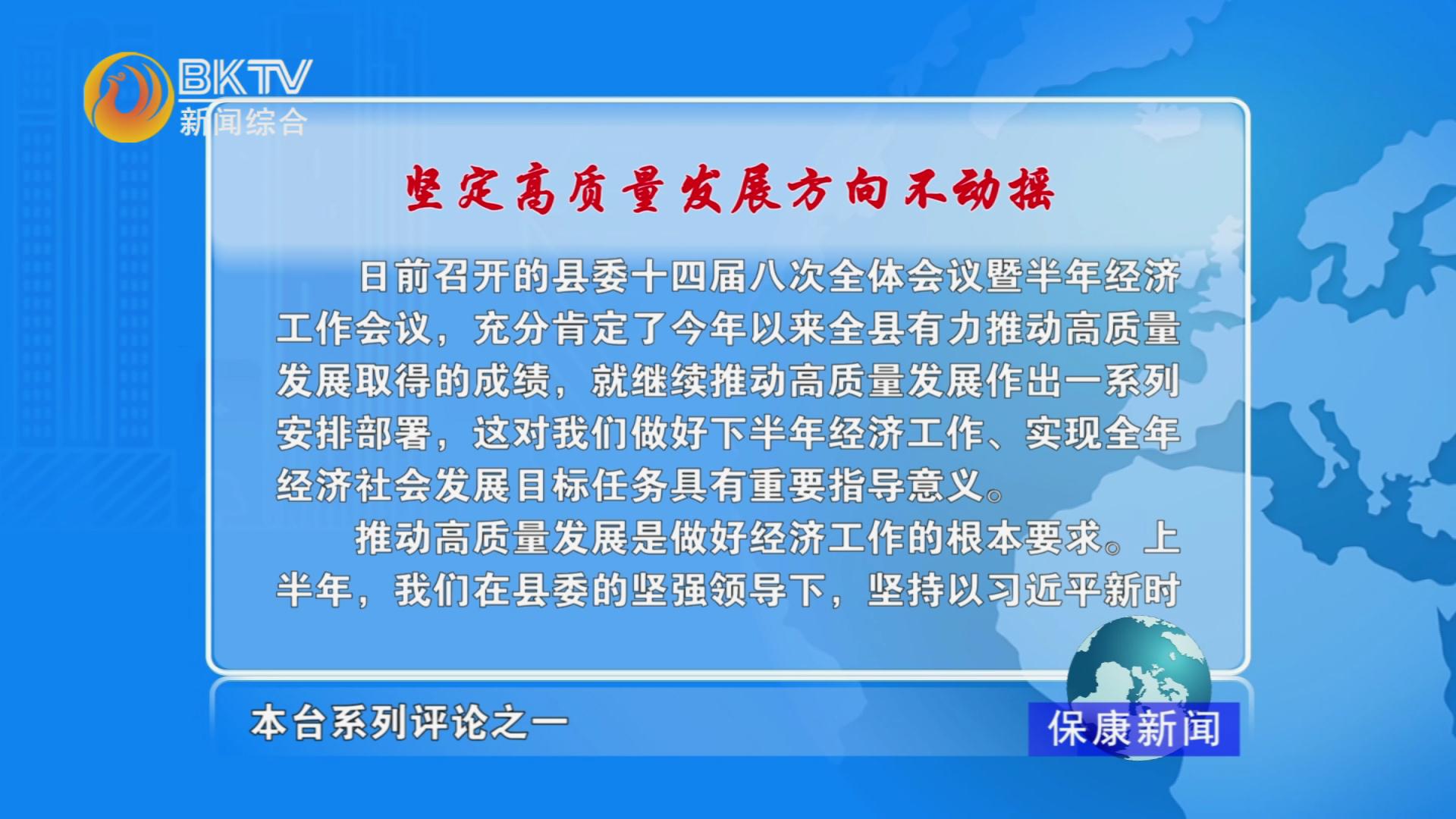 BKTV
新闻综合

坚定高质量发展方向不动摇

日前召开的县委十四届八次全体会议暨半年经济工作会议，充分肯定了今年以来全县有力推动高质量发展取得的成绩，就继续推动高质量发展作出一系列安排部署，这对我们做好下半年经济工作、实现全年经济社会发展目标任务具有重要指导意义。

推动高质量发展是做好经济工作的根本要求。上半年，我们在县委的坚强领导下，坚持以习近平新时

本台系列评论之一

保康新闻